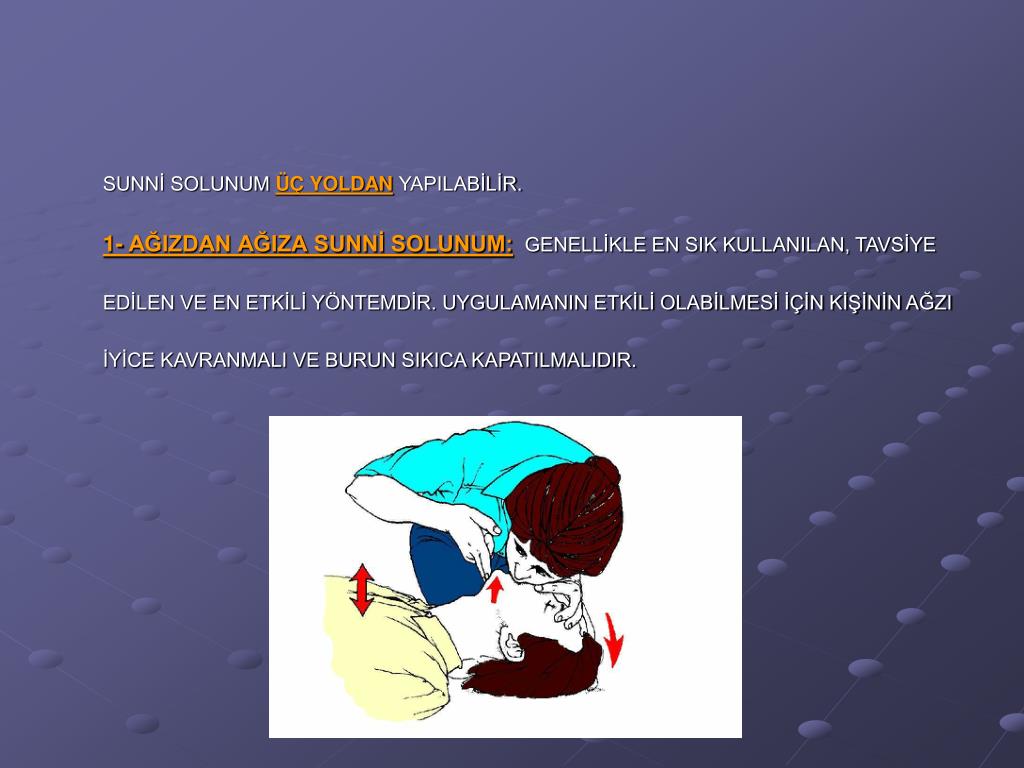 SUNNİ SOLUNUM ÜÇ YOLDAN YAPILABİLİR.

1- AĞIZDAN AĞIZA SUNNİ SOLUNUM: GENELLİKLE EN SIK KULLANILAN, TAVSİYE EDİLEN VE EN ETKİLİ YÖNTEMDİR. UYGULAMANIN ETKİLİ OLABİLMESİ İÇİN KİŞİNİN AĞZI İYİCE KAVRANMALI VE BURUN SIKICA KAPATILMALIDIR.